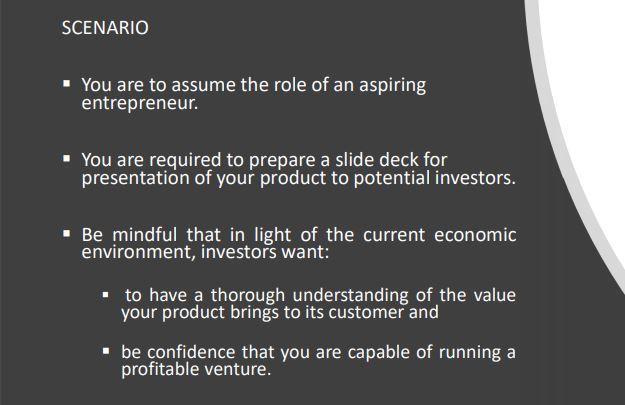 SCENARIO

▪ You are to assume the role of an aspiring entrepreneur.

▪ You are required to prepare a slide deck for presentation of your product to potential investors.

▪ Be mindful that in light of the current economic environment, investors want:

▪ to have a thorough understanding of the value your product brings to its customer and

▪ be confidence that you are capable of running a profitable venture.